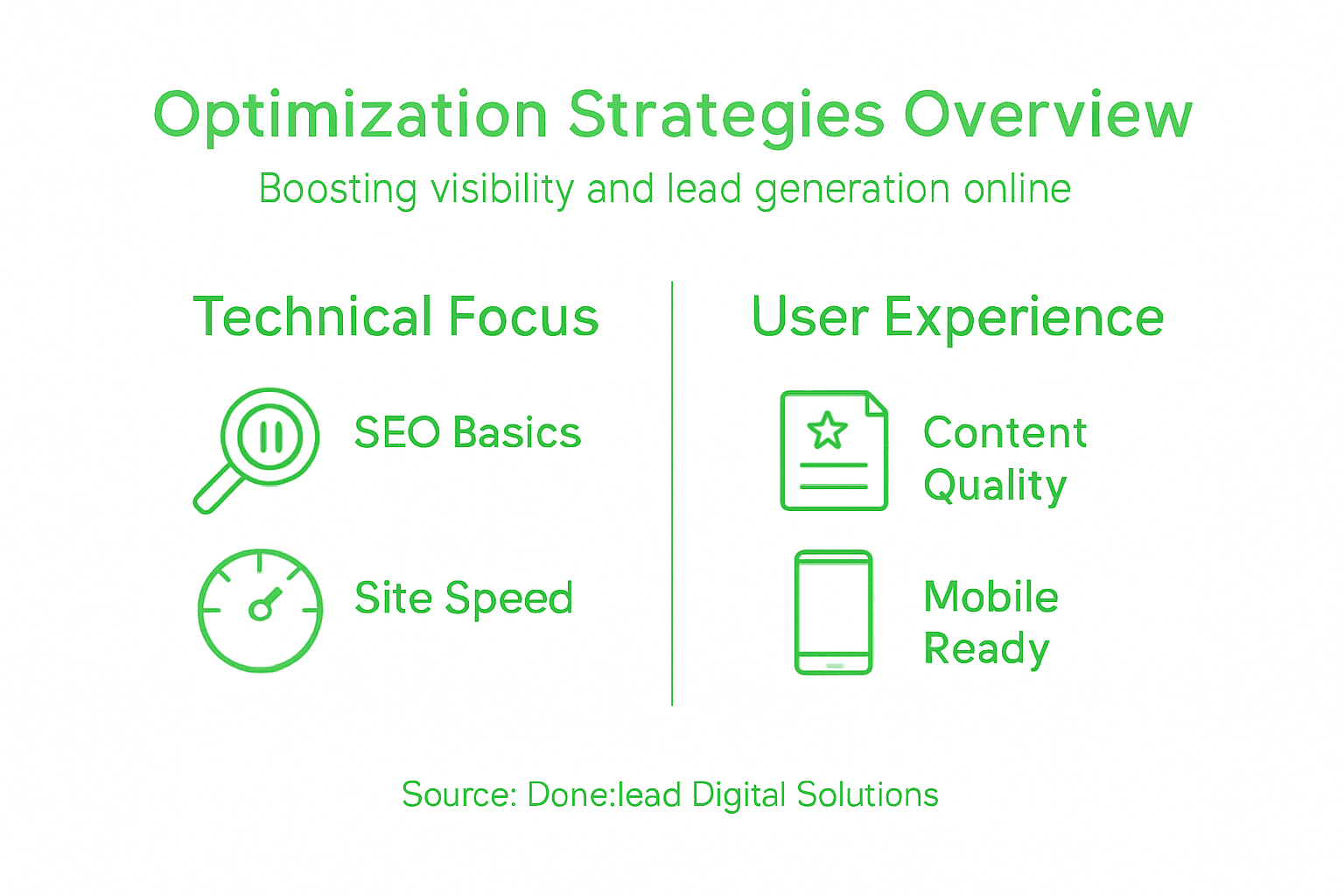 Optimization Strategies Overview

Boosting visibility and lead generation online

Technical Focus

SEO Basics

Site Speed

User Experience

Content Quality

Mobile Ready

Source: Done:lead Digital Solutions